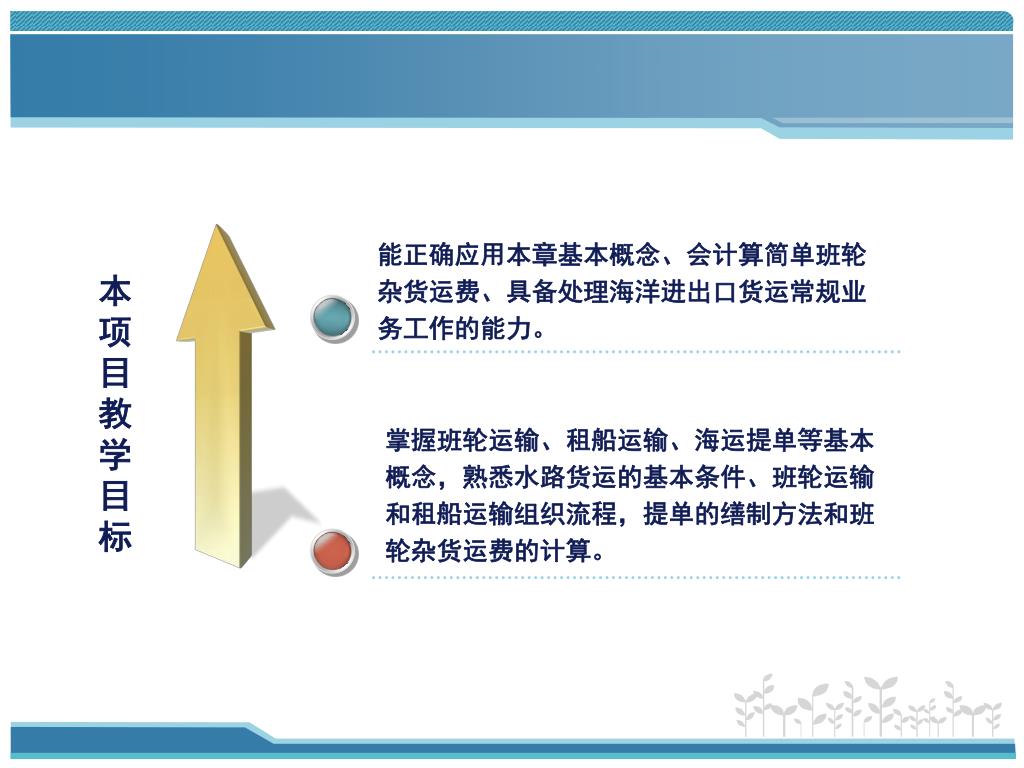 本项目教学目标

能正确应用本章基本概念、会计算简单班轮杂货运费、具备处理海洋进出口货运常规业务工作的能力。

掌握班轮运输、租船运输、海运提单等基本概念，熟悉水路货运的基本条件、班轮运输和租船运输组织流程，提单的缮制方法和班轮杂货运费的计算。